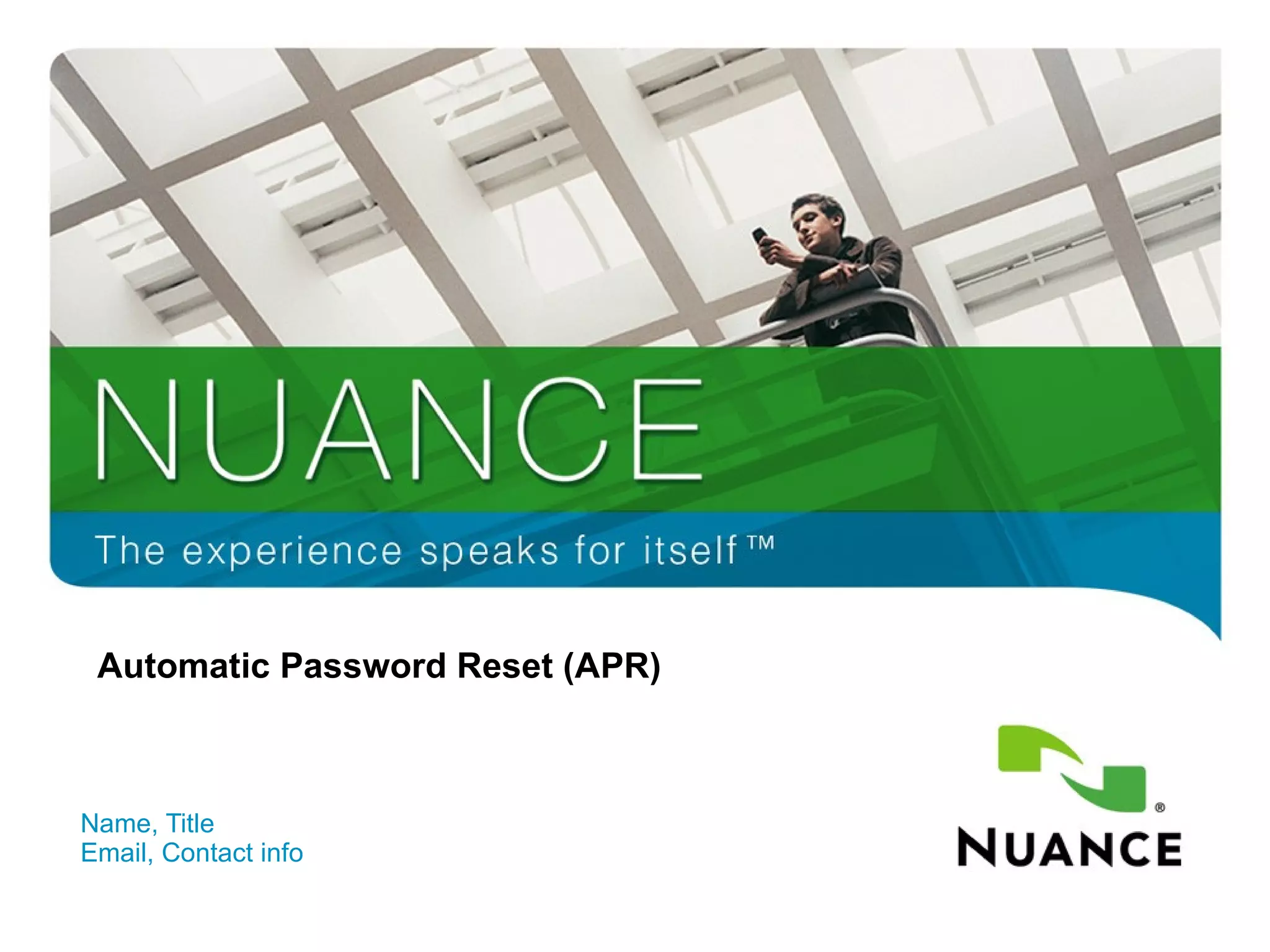 NUANCE

The experience speaks for itself™

Automatic Password Reset (APR)

Name, Title
Email, Contact info

NUANCE®